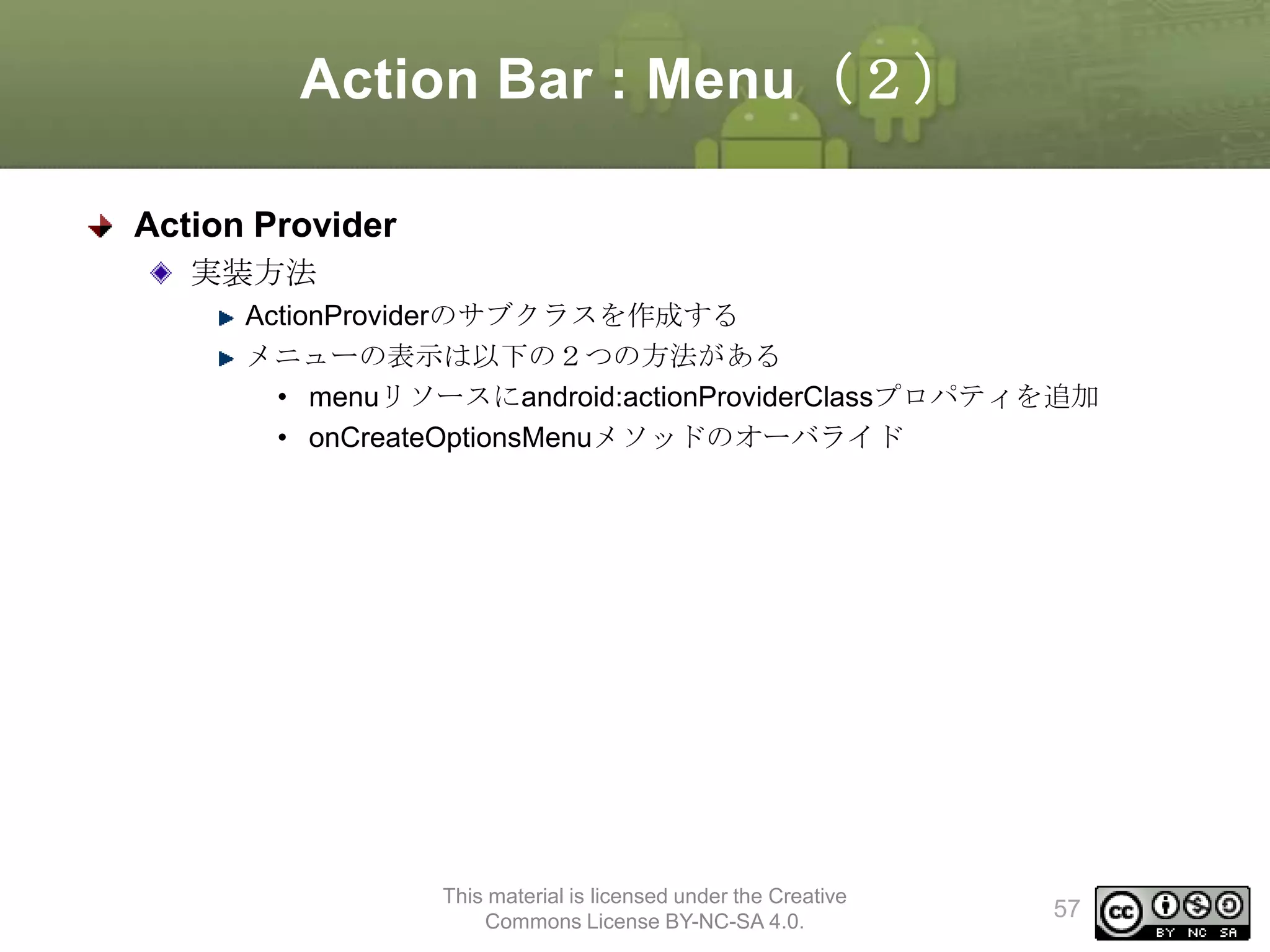 Action Bar : Menu（２）

Action Provider

実装方法

ActionProviderのサブクラスを作成する

メニューの表示は以下の２つの方法がある

• menuリソースにandroid:actionProviderClassプロパティを追加

• onCreateOptionsMenuメソッドのオーバライド

This material is licensed under the Creative Commons License BY-NC-SA 4.0.

57

cc BY NC SA